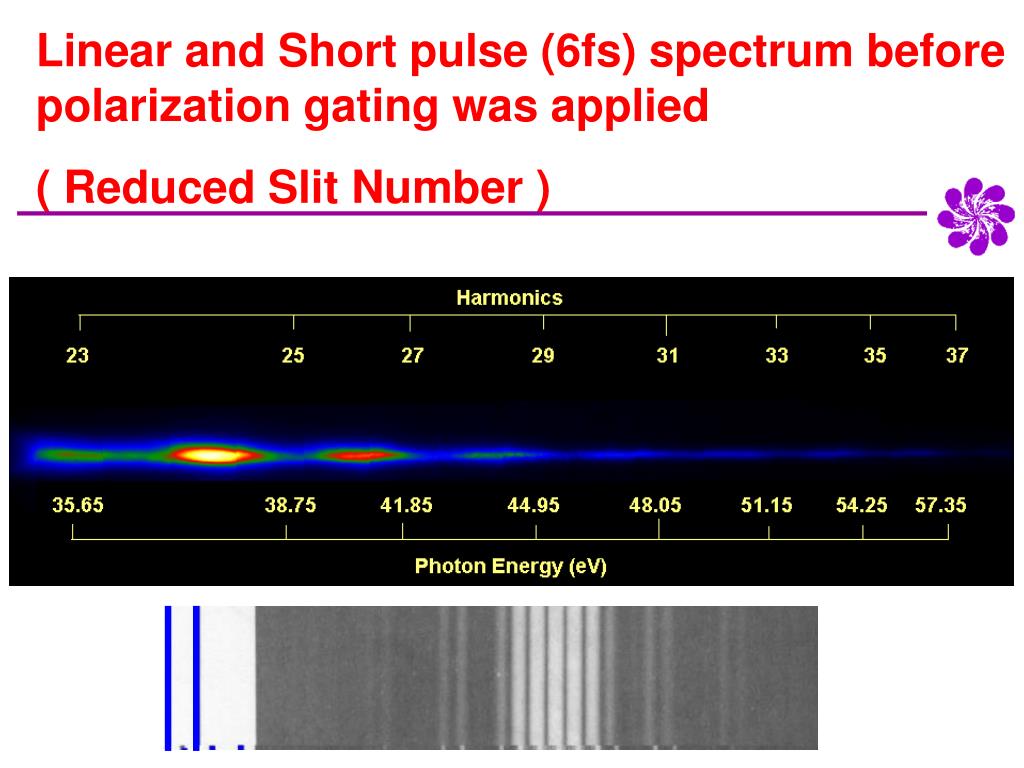 Linear and Short pulse (6fs) spectrum before polarization gating was applied

( Reduced Slit Number )

Harmonics

23 25 27 29 31 33 35 37

35.65 38.75 41.85 44.95 48.05 51.15 54.25 57.35

Photon Energy (eV)